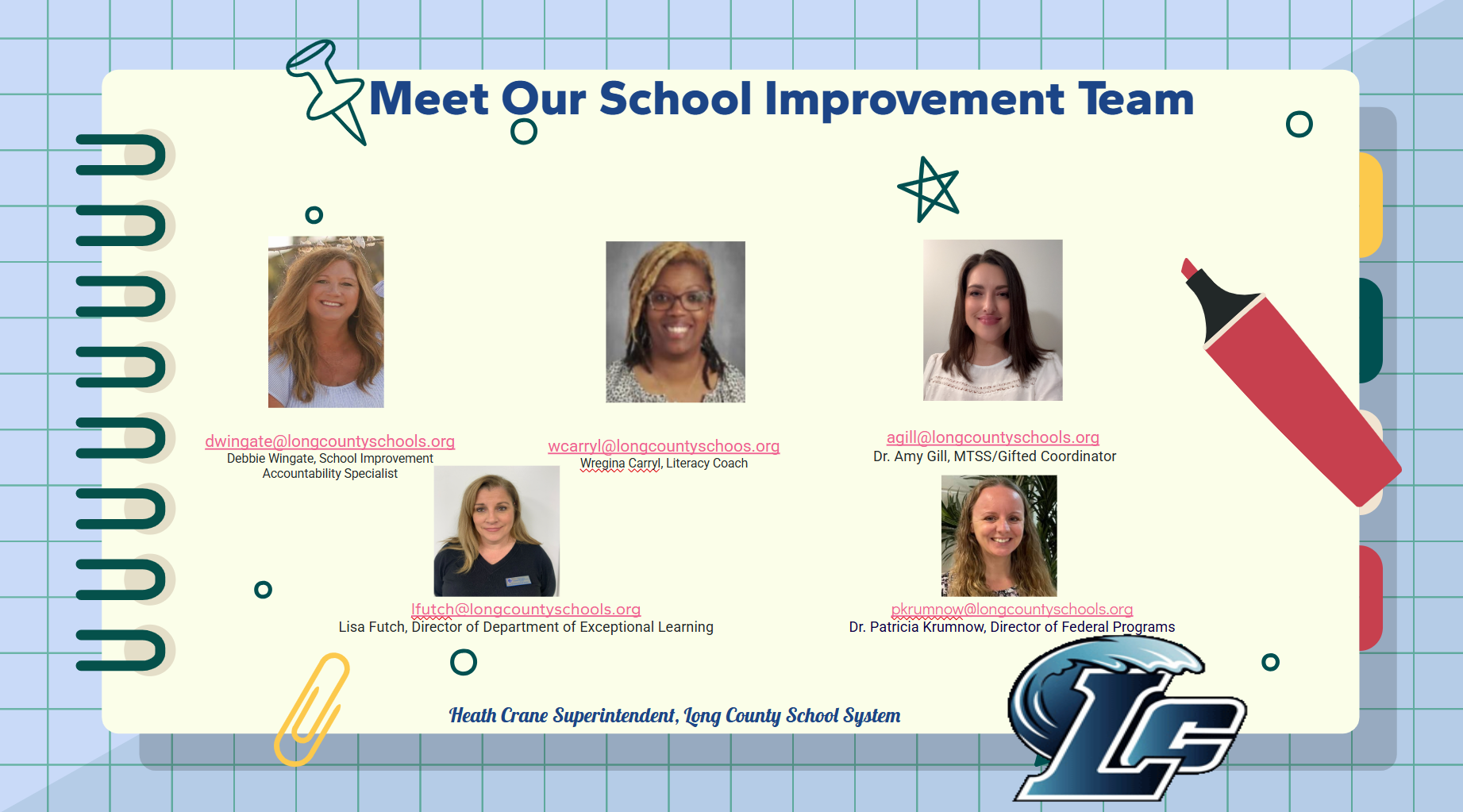 Meet Our School Improvement Team

dwingate@longcountyschools.org
Debbie Wingate, School Improvement Accountability Specialist

wcarryl@longcountyschoos.org
Wregina Carryl, Literacy Coach

agill@longcountyschools.org
Dr. Amy Gill, MTSS/Gifted Coordinator

lfutch@longcountyschools.org
Lisa Futch, Director of Department of Exceptional Learning

pkrumnow@longcountyschools.org
Dr. Patricia Krumnow, Director of Federal Programs

Heath Crane Superintendent, Long County School System

LC